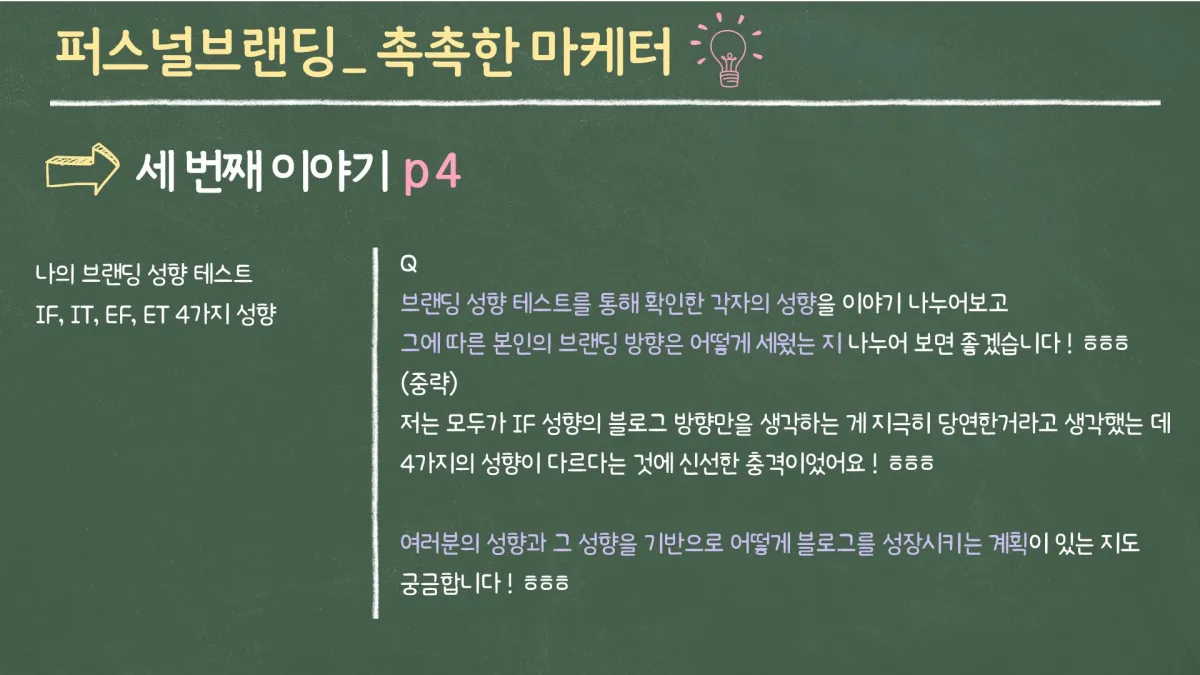 퍼스널브랜딩_ 촉촉한 마케터

세 번째 이야기 p4

나의 브랜딩 성향 테스트
IF, IT, EF, ET 4가지 성향

Q
브랜딩 성향 테스트를 통해 확인한 각자의 성향을 이야기 나누어보고
그에 따른 본인의 브랜딩 방향은 어떻게 세웠는 지 나누어 보면 좋겠습니다 ! ㅎㅎㅎ
(중략)
저는 모두가 IF 성향의 블로그 방향만을 생각하는 게 지극히 당연한거라고 생각했는 데
4가지의 성향이 다르다는 것에 신선한 충격이었어요 ! ㅎㅎㅎ

여러분의 성향과 그 성향을 기반으로 어떻게 블로그를 성장시키는 계획이 있는 지도
궁금합니다 ! ㅎㅎㅎ